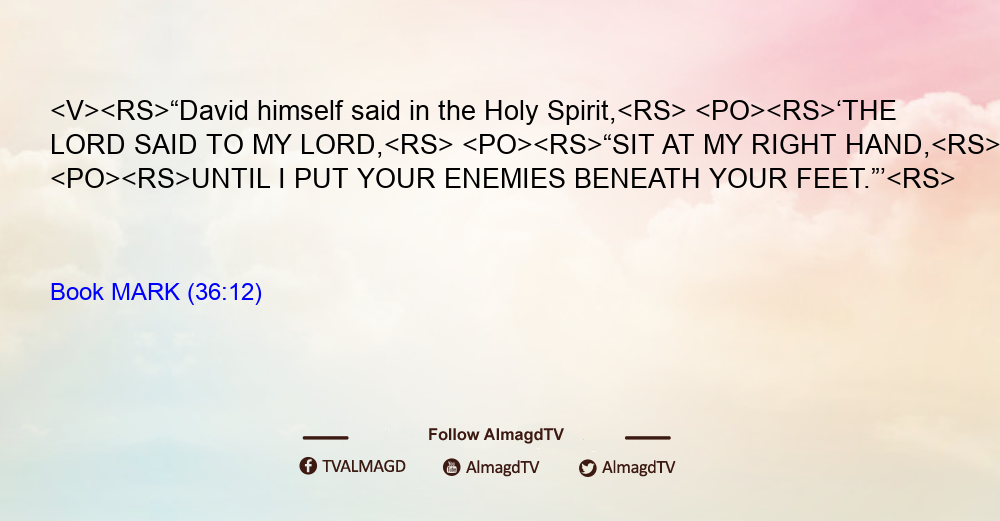 <V><RS>“David himself said in the Holy Spirit,<RS> <PO><RS>‘THE LORD SAID TO MY LORD,<RS> <PO><RS>“SIT AT MY RIGHT HAND,<RS> <PO><RS>UNTIL I PUT YOUR ENEMIES BENEATH YOUR FEET.”’<RS>

Book MARK (36:12)

Follow AlmagdTV

TVALMAGD AlmagdTV AlmagdTV